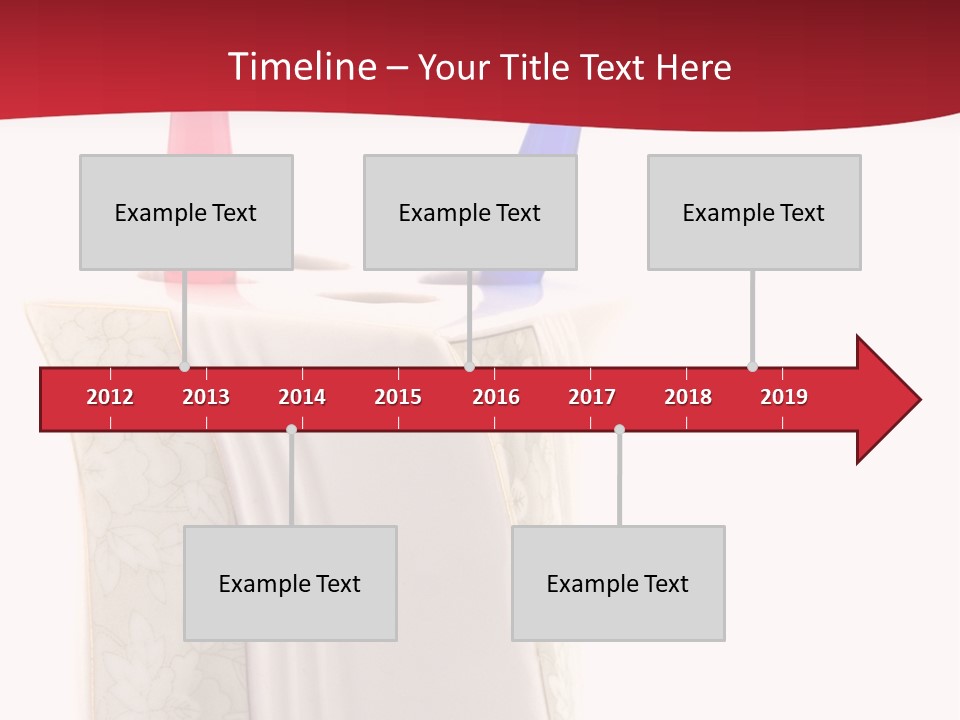 Timeline – Your Title Text Here

Example Text

Example Text

Example Text

2012 2013 2014 2015 2016 2017 2018 2019

Example Text

Example Text